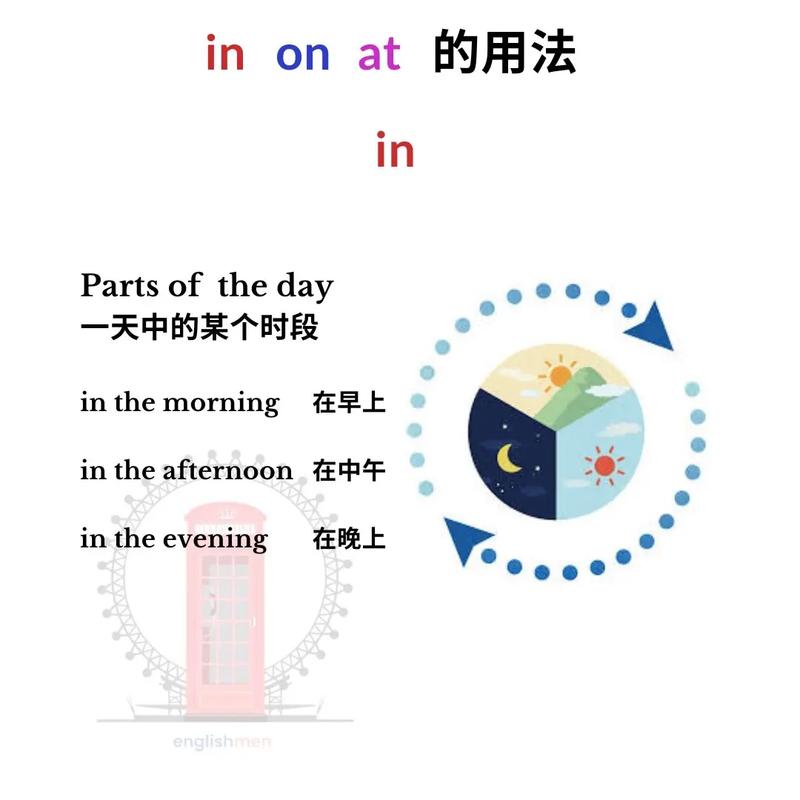 in on at 的用法

in

Parts of the day
一天中的某个时段

in the morning 在早上

in the afternoon 在中午

in the evening 在晚上

englishmen